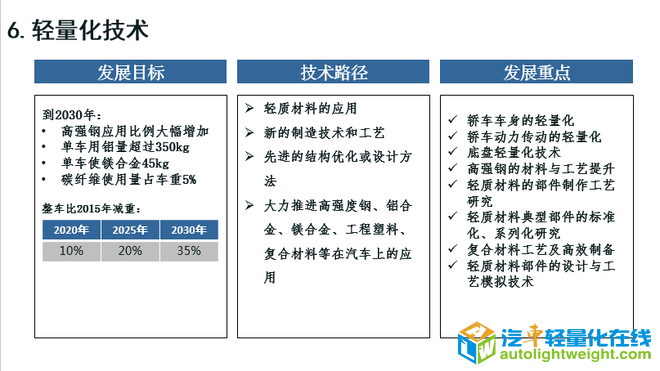 6. 轻量化技术

发展目标

到2030年：
• 高强钢应用比例大幅增加
• 单车用铝量超过350kg
• 单车使镁合金45kg
• 碳纤维使用量占车重5%

整车比2015年减重：

| 2020年 | 2025年 | 2030年 |
|---|---|---|
| 10% | 20% | 35% |

技术路径

➢ 轻质材料的应用
➢ 新的制造技术和工艺
➢ 先进的结构优化或设计方法
➢ 大力推进高强度钢、铝合金、镁合金、工程塑料、复合材料等在汽车上的应用

发展重点

✓ 轿车车身的轻量化
✓ 轿车动力传动的轻量化
✓ 底盘轻量化技术
✓ 高强钢的材料与工艺提升
✓ 轻质材料的部件制作工艺研究
✓ 轻质材料典型部件的标准化、系列化研究
✓ 复合材料工艺及高效制备
✓ 轻质材料部件的设计与工艺模拟技术

汽车轻量化在线
autolightweight.com